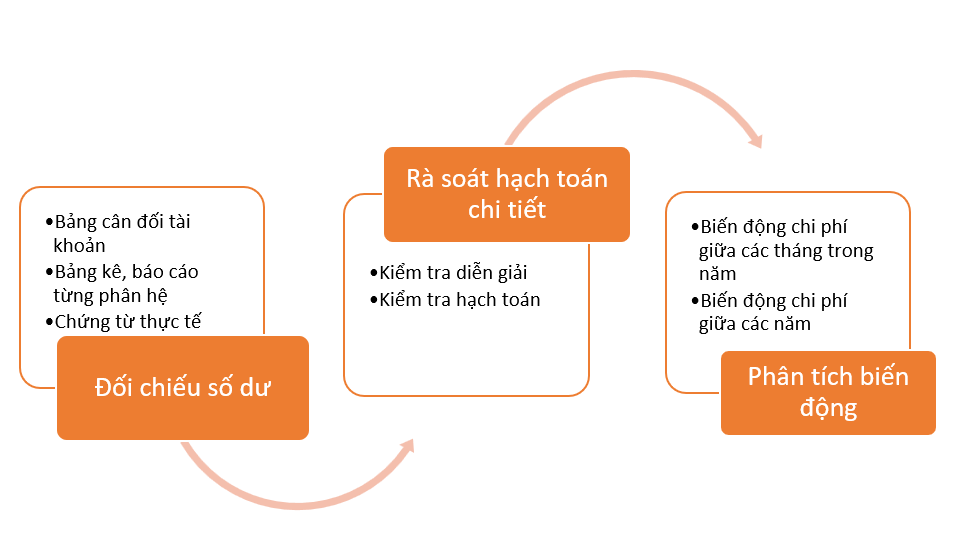 •Bảng cân đối tài khoản
•Bảng kê, báo cáo từng phân hệ
•Chứng từ thực tế

Đối chiếu số dư

Rà soát hạch toán chi tiết

•Kiểm tra diễn giải
•Kiểm tra hạch toán

•Biến động chi phí giữa các tháng trong năm
•Biến động chi phí giữa các năm

Phân tích biến động